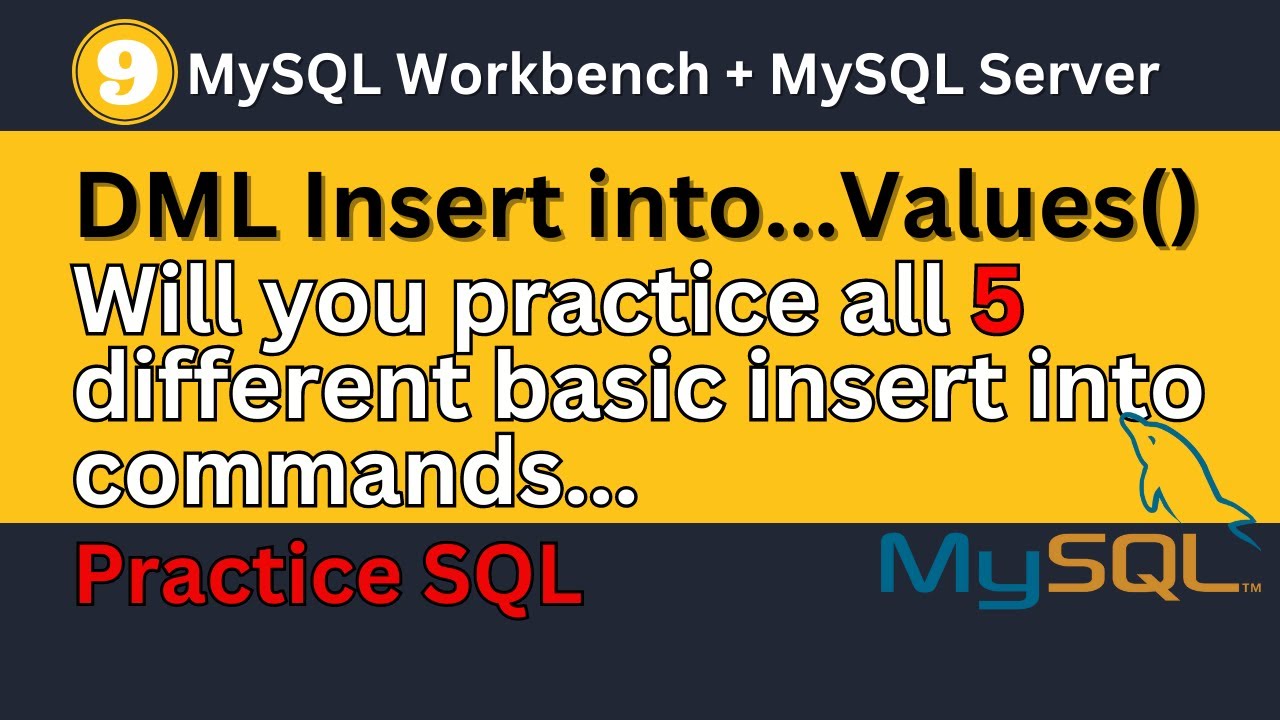 9 MySQL Workbench + MySQL Server

DML Insert into...Values()

Will you practice all 5 different basic insert into commands...

Practice SQL

MySQL™